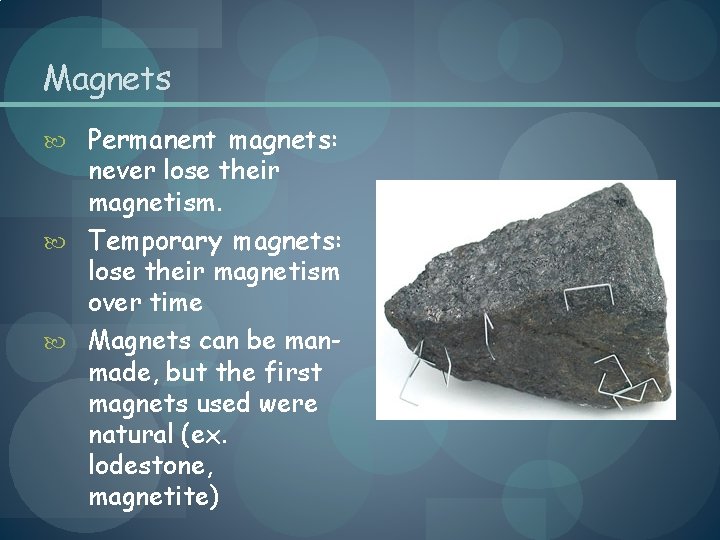 Magnets

Permanent magnets: never lose their magnetism.

Temporary magnets: lose their magnetism over time

Magnets can be man-made, but the first magnets used were natural (ex. lodestone, magnetite)